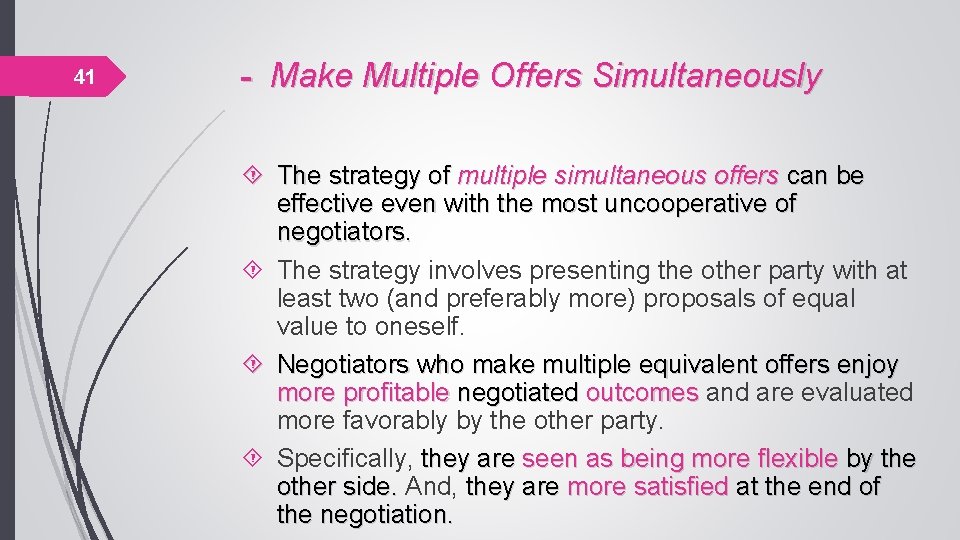 41

- Make Multiple Offers Simultaneously

The strategy of multiple simultaneous offers can be effective even with the most uncooperative of negotiators.

The strategy involves presenting the other party with at least two (and preferably more) proposals of equal value to oneself.

Negotiators who make multiple equivalent offers enjoy more profitable negotiated outcomes and are evaluated more favorably by the other party.

Specifically, they are seen as being more flexible by the other side. And, they are more satisfied at the end of the negotiation.